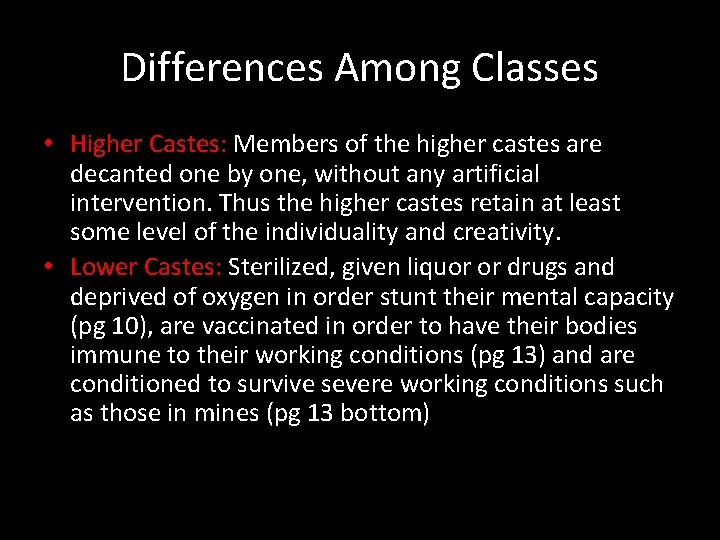 Differences Among Classes

• Higher Castes: Members of the higher castes are decanted one by one, without any artificial intervention. Thus the higher castes retain at least some level of the individuality and creativity.

• Lower Castes: Sterilized, given liquor or drugs and deprived of oxygen in order stunt their mental capacity (pg 10), are vaccinated in order to have their bodies immune to their working conditions (pg 13) and are conditioned to survive severe working conditions such as those in mines (pg 13 bottom)